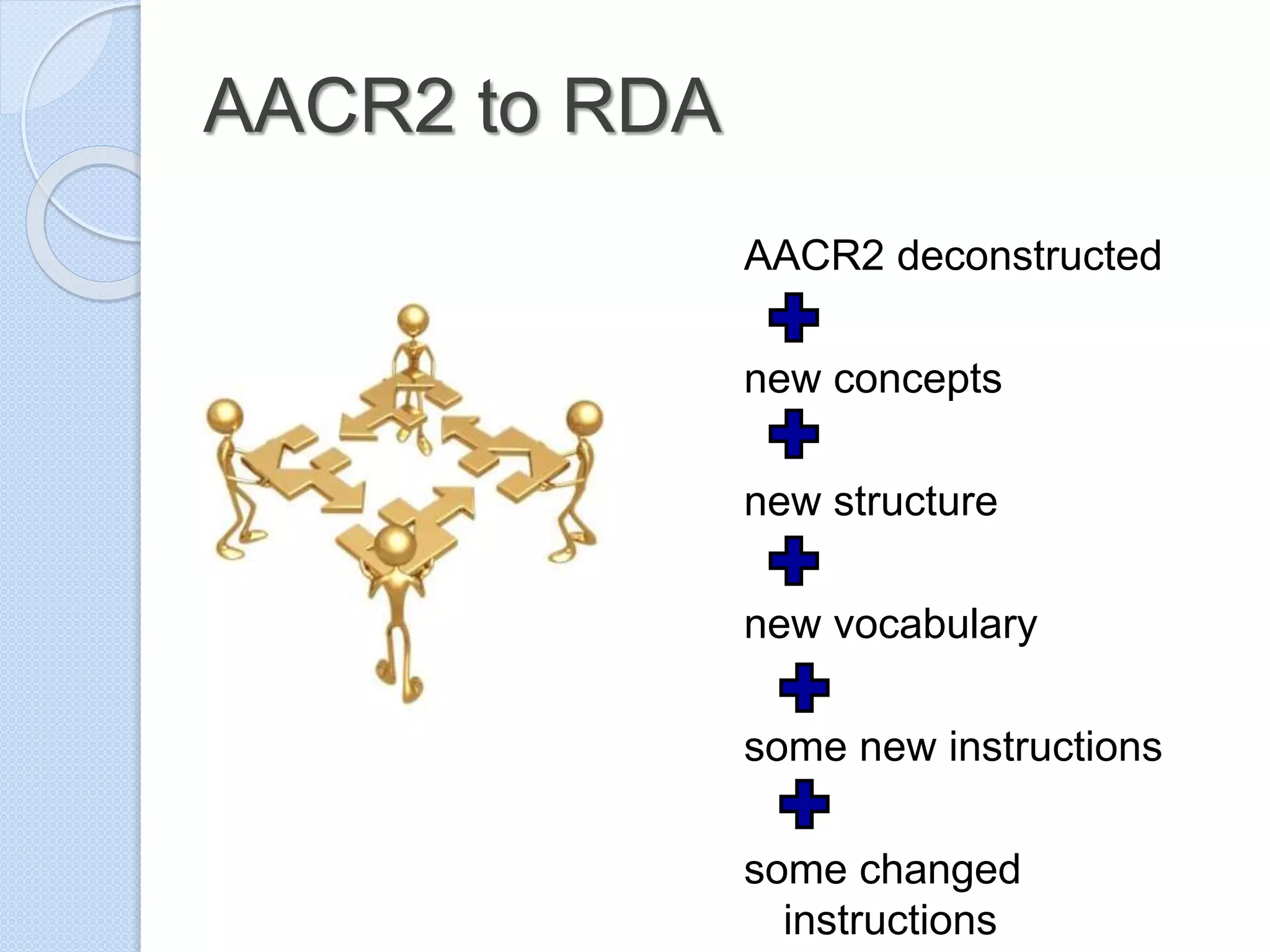 AACR2 to RDA

AACR2 deconstructed

+

new concepts

+

new structure

+

new vocabulary

+

some new instructions

+

some changed instructions